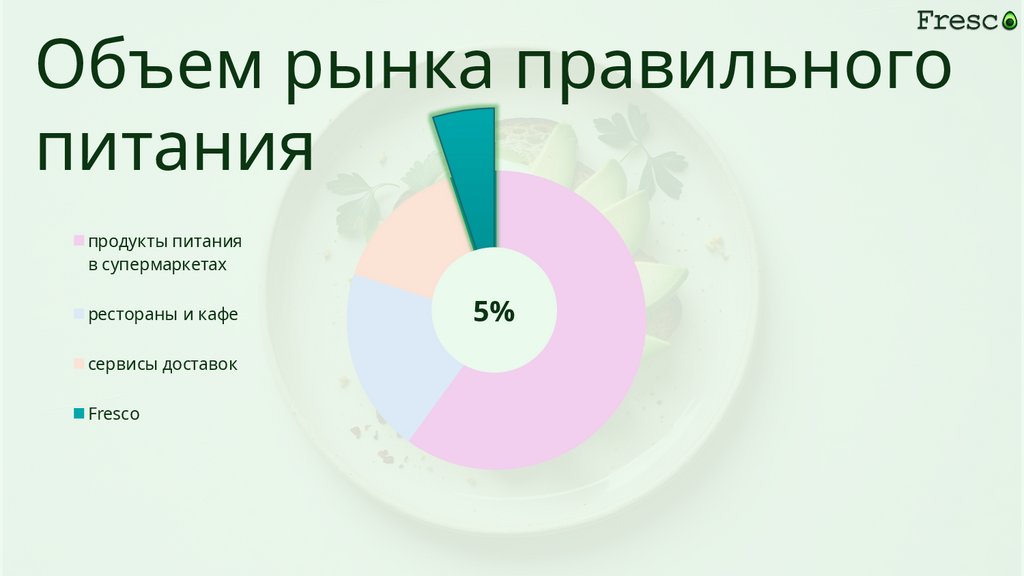 Fresco

Объем рынка правильного питания

продукты питания в супермаркетах

рестораны и кафе

сервисы доставок

Fresco

5%